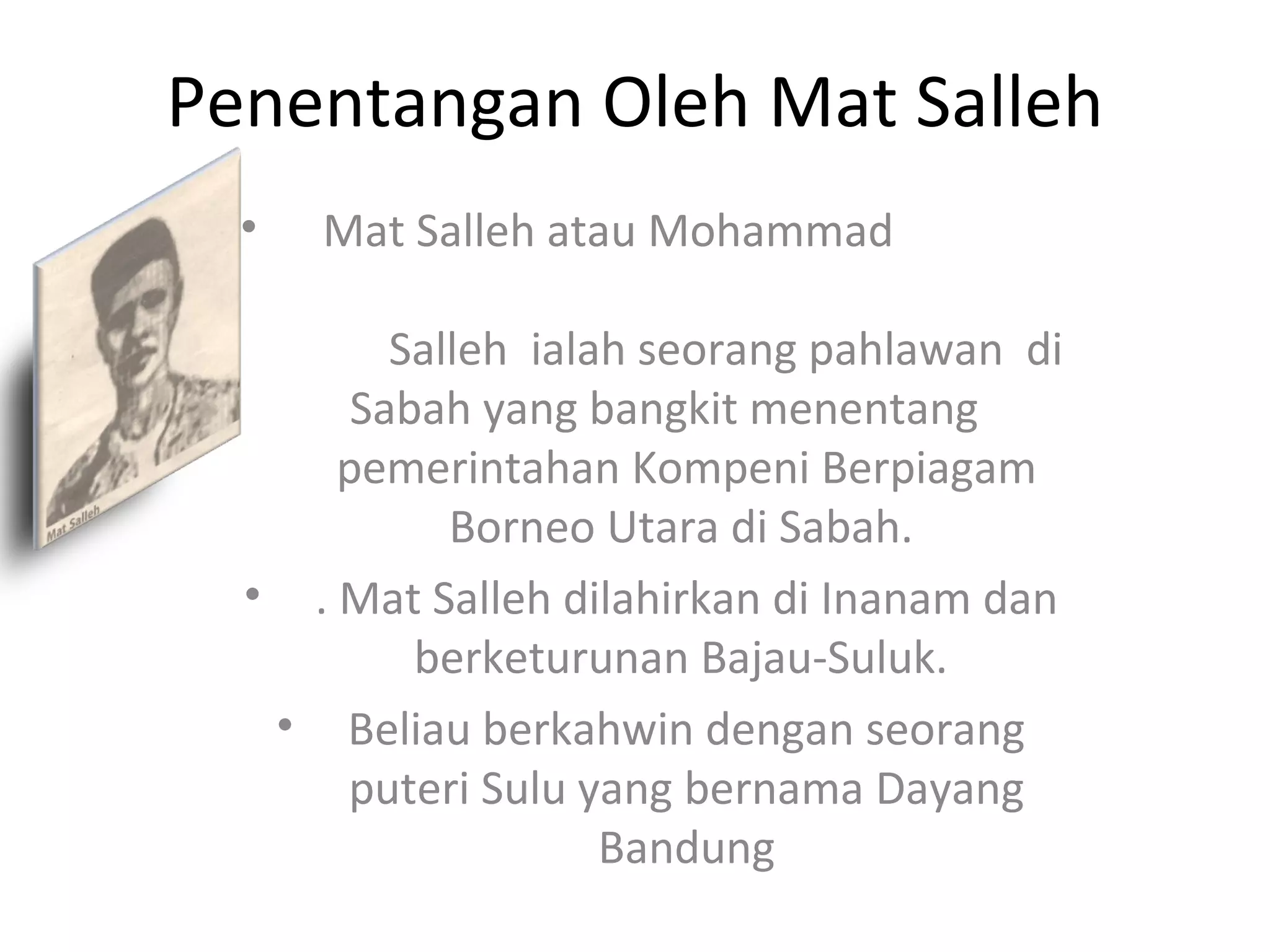 Penentangan Oleh Mat Salleh

Mat Salleh

• Mat Salleh atau Mohammad

Salleh ialah seorang pahlawan di Sabah yang bangkit menentang pemerintahan Kompeni Berpiagam Borneo Utara di Sabah.

• . Mat Salleh dilahirkan di Inanam dan berketurunan Bajau-Suluk.

• Beliau berkahwin dengan seorang puteri Sulu yang bernama Dayang Bandung